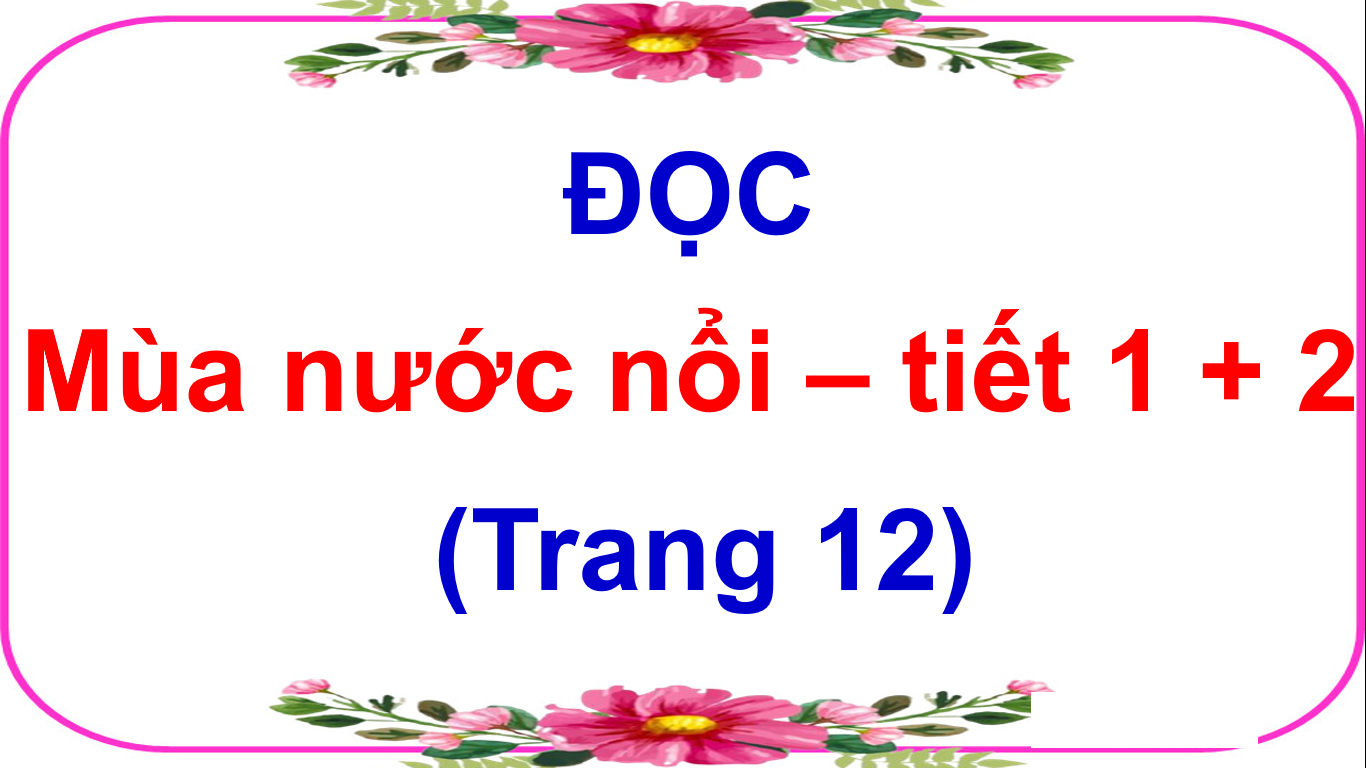 ĐỌC

Mùa nước nổi – tiết 1 + 2

(Trang 12)